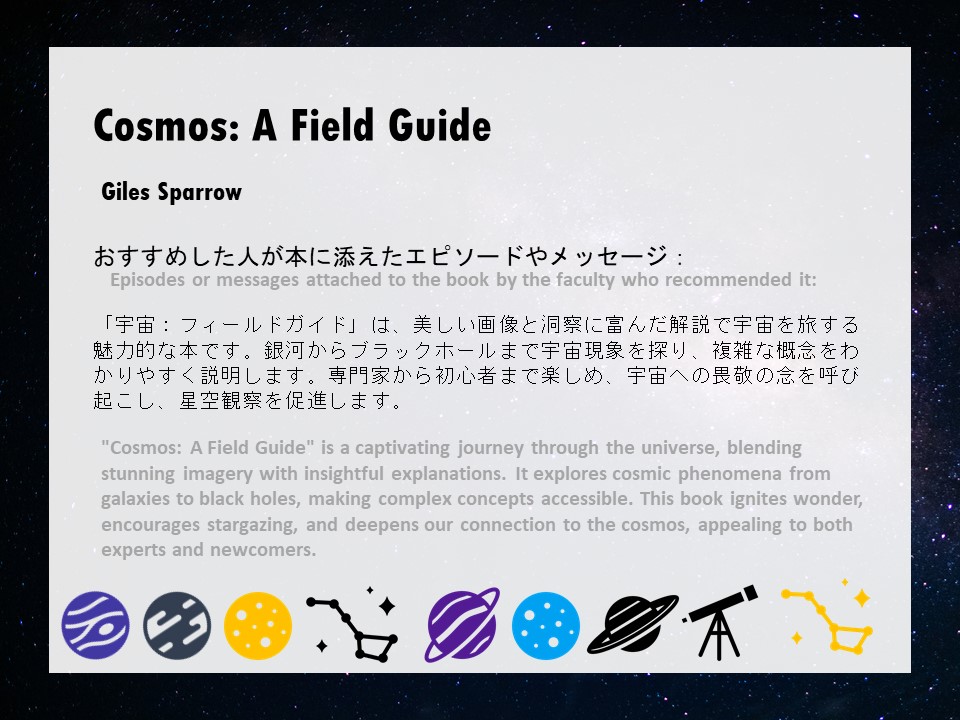 Cosmos: A Field Guide

Giles Sparrow

おすすめした人が本に添えたエピソードやメッセージ：
Episodes or messages attached to the book by the faculty who recommended it:

「宇宙：フィールドガイド」は、美しい画像と洞察に富んだ解説で宇宙を旅する魅力的な本です。銀河からブラックホールまで宇宙現象を探り、複雑な概念をわかりやすく説明します。専門家から初心者まで楽しめ、宇宙への畏敬の念を呼び起こし、星空観察を促進します。

"Cosmos: A Field Guide" is a captivating journey through the universe, blending stunning imagery with insightful explanations. It explores cosmic phenomena from galaxies to black holes, making complex concepts accessible. This book ignites wonder, encourages stargazing, and deepens our connection to the cosmos, appealing to both experts and newcomers.